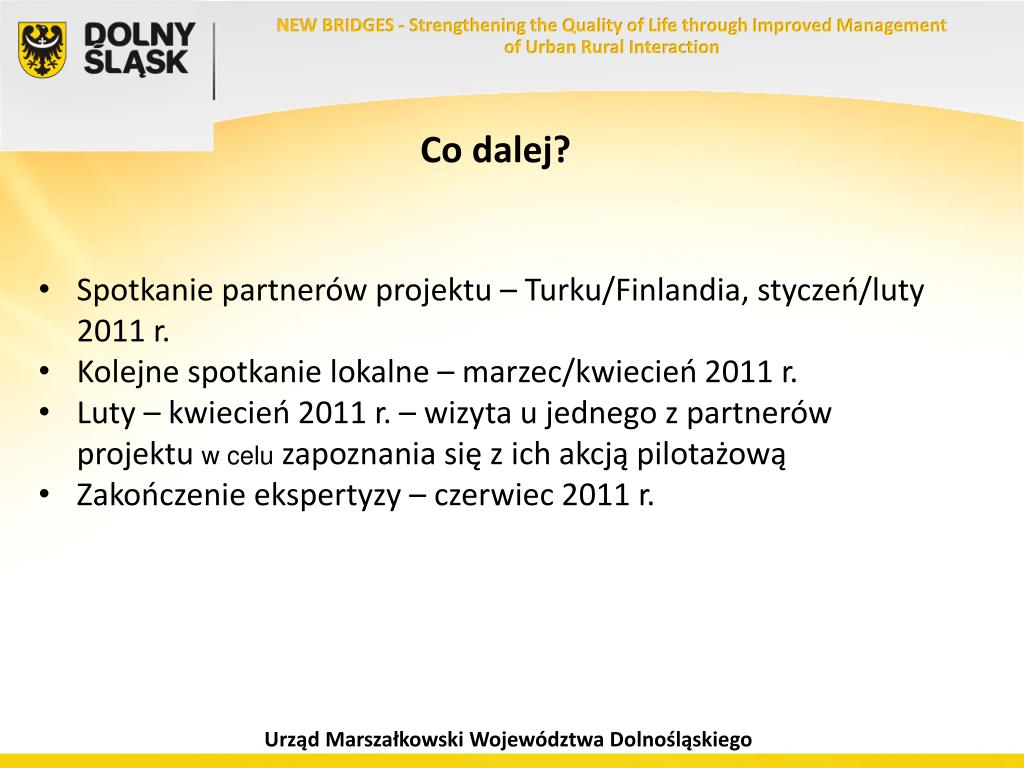 DOLNY ŚLĄSK

NEW BRIDGES - Strengthening the Quality of Life through Improved Management of Urban Rural Interaction

Co dalej?

• Spotkanie partnerów projektu – Turku/Finlandia, styczeń/luty 2011 r.
• Kolejne spotkanie lokalne – marzec/kwiecień 2011 r.
• Luty – kwiecień 2011 r. – wizyta u jednego z partnerów projektu w celu zapoznania się z ich akcją pilotażową
• Zakończenie ekspertyzy – czerwiec 2011 r.

Urząd Marszałkowski Województwa Dolnośląskiego